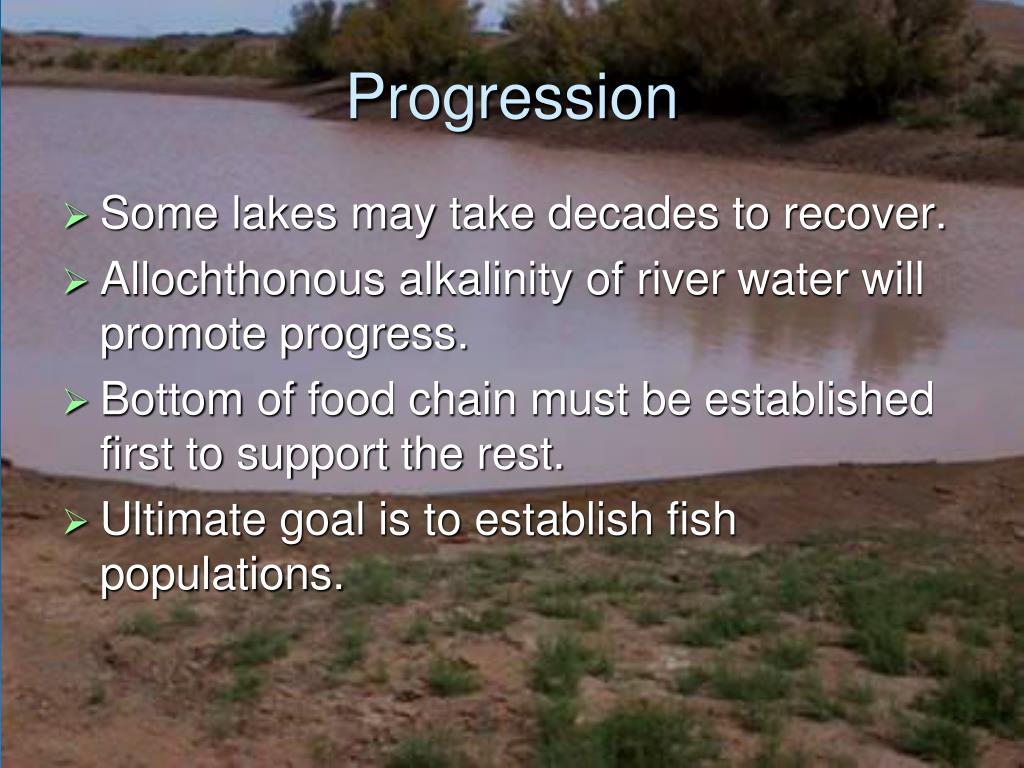 Progression

➢ Some lakes may take decades to recover.
➢ Allochthonous alkalinity of river water will promote progress.
➢ Bottom of food chain must be established first to support the rest.
➢ Ultimate goal is to establish fish populations.